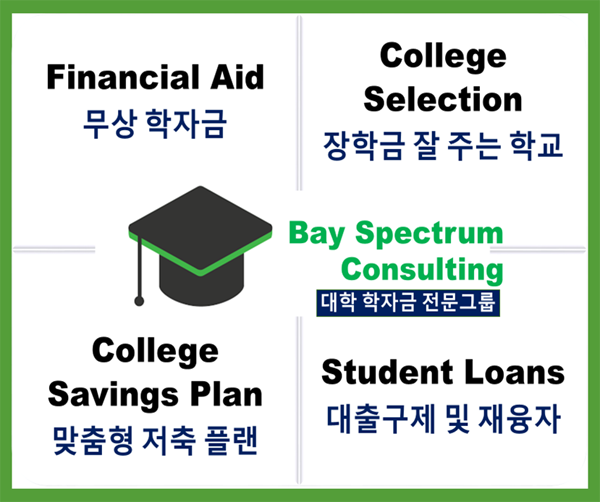 Financial Aid
무상 학자금

College Selection
장학금 잘 주는 학교

Bay Spectrum Consulting
대학 학자금 전문그룹

College Savings Plan
맞춤형 저축 플랜

Student Loans
대출구제 및 재융자